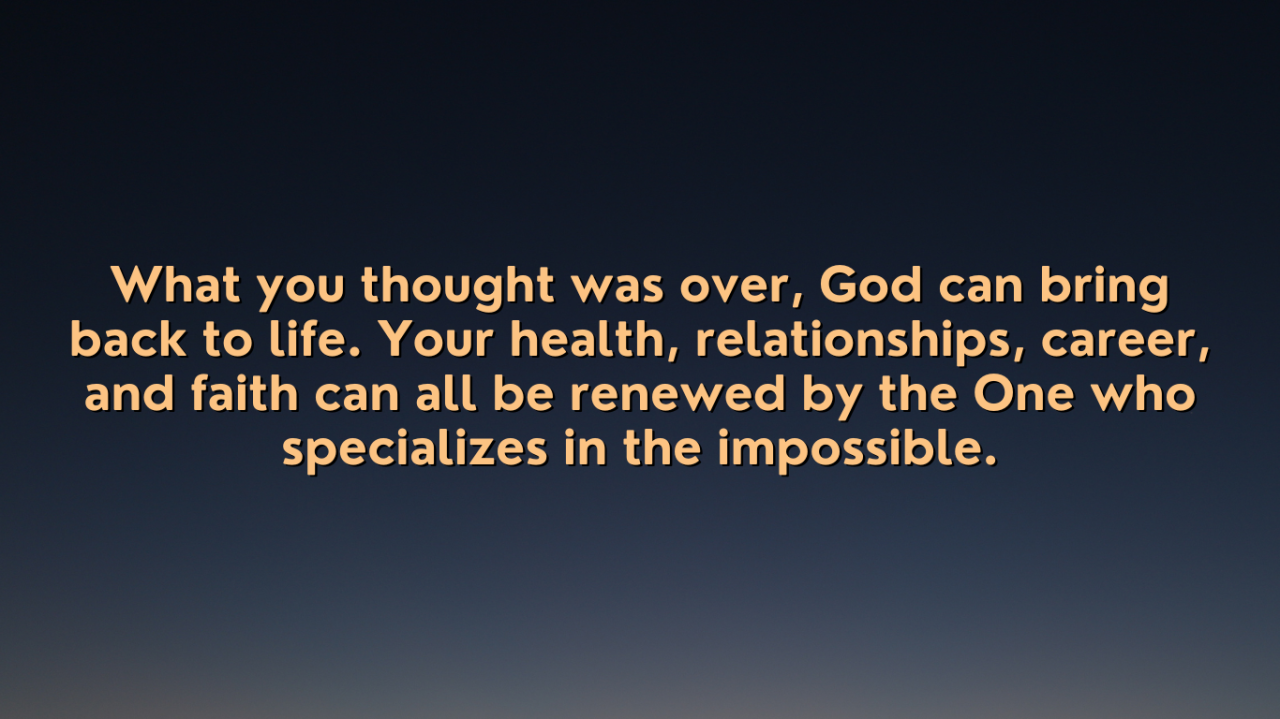 What you thought was over, God can bring back to life. Your health, relationships, career, and faith can all be renewed by the One who specializes in the impossible.